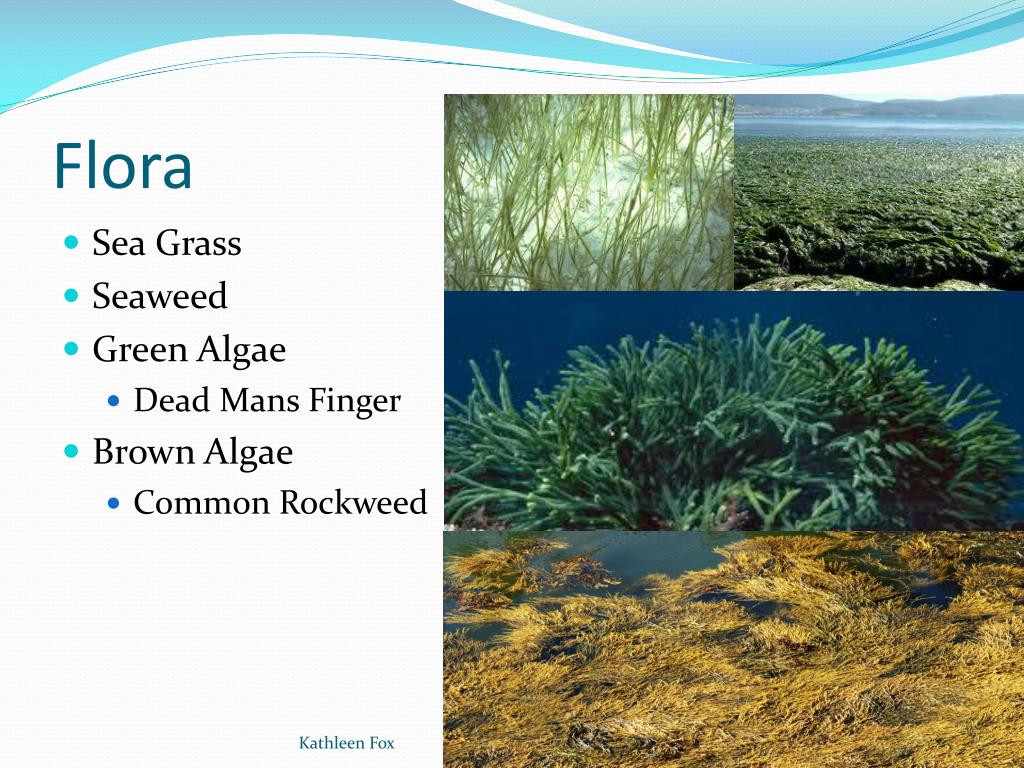 Flora

- Sea Grass
- Seaweed
- Green Algae
  - Dead Mans Finger
- Brown Algae
  - Common Rockweed

Kathleen Fox